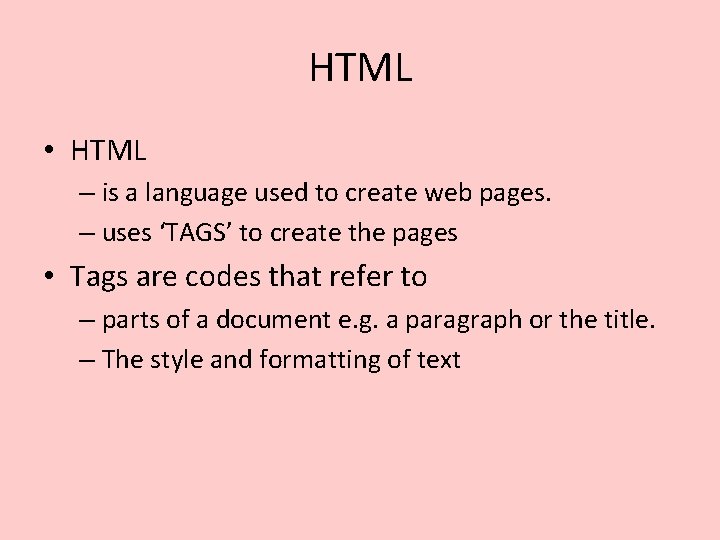 HTML

• HTML
– is a language used to create web pages.
– uses ‘TAGS’ to create the pages

• Tags are codes that refer to
– parts of a document e.g. a paragraph or the title.
– The style and formatting of text